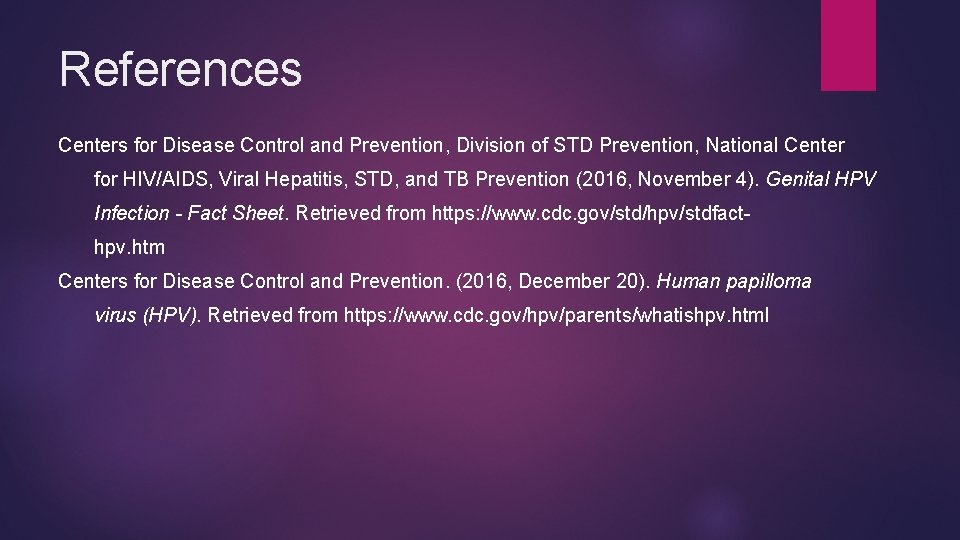 References

Centers for Disease Control and Prevention, Division of STD Prevention, National Center for HIV/AIDS, Viral Hepatitis, STD, and TB Prevention (2016, November 4). Genital HPV Infection - Fact Sheet. Retrieved from https://www.cdc.gov/std/hpv/stdfact-hpv.htm

Centers for Disease Control and Prevention. (2016, December 20). Human papilloma virus (HPV). Retrieved from https://www.cdc.gov/hpv/parents/whatishpv.html